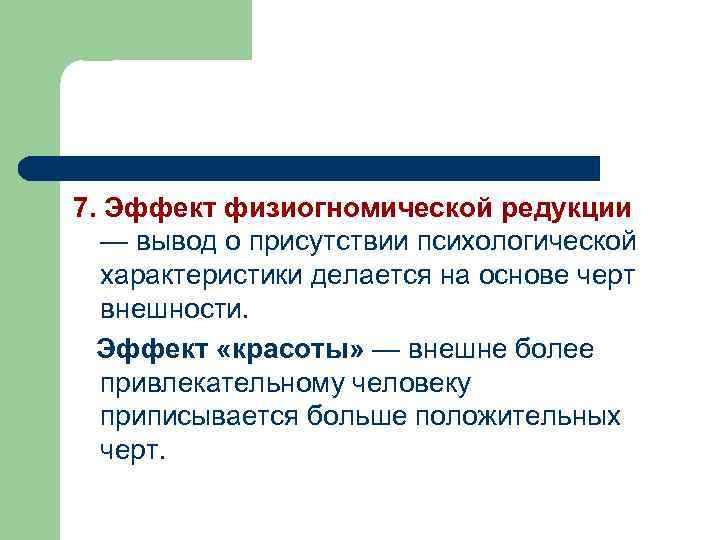 7. Эффект физиогномической редукции — вывод о присутствии психологической характеристики делается на основе черт внешности.

Эффект «красоты» — внешне более привлекательному человеку приписывается больше положительных черт.